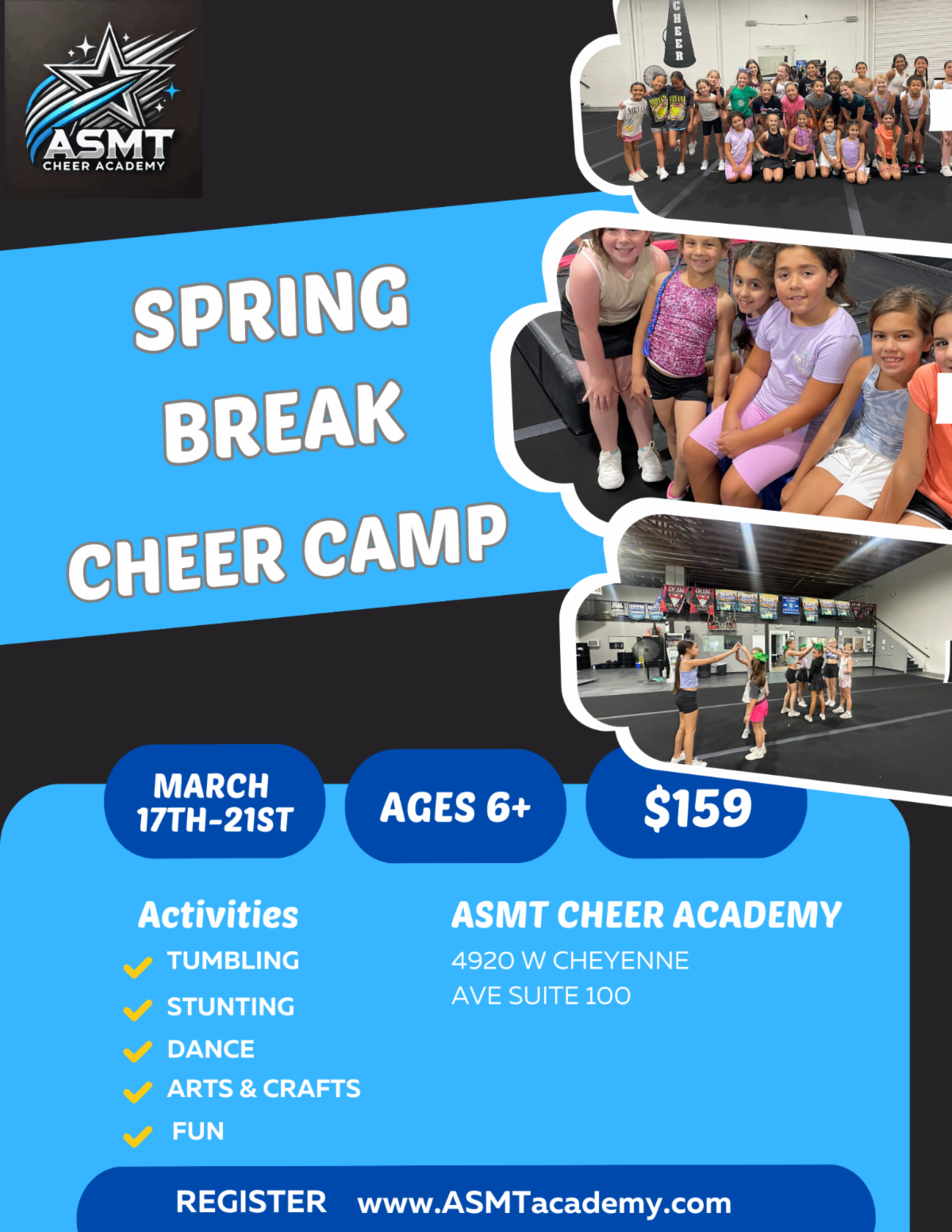 ASMT
CHEER ACADEMY

CHEER

SPRING BREAK CHEER CAMP

MARCH 17TH-21ST

AGES 6+

$159

Activities
TUMBLING
STUNTING
DANCE
ARTS & CRAFTS
FUN

ASMT CHEER ACADEMY
4920 W CHEYENNE AVE SUITE 100

REGISTER www.ASMTacademy.com